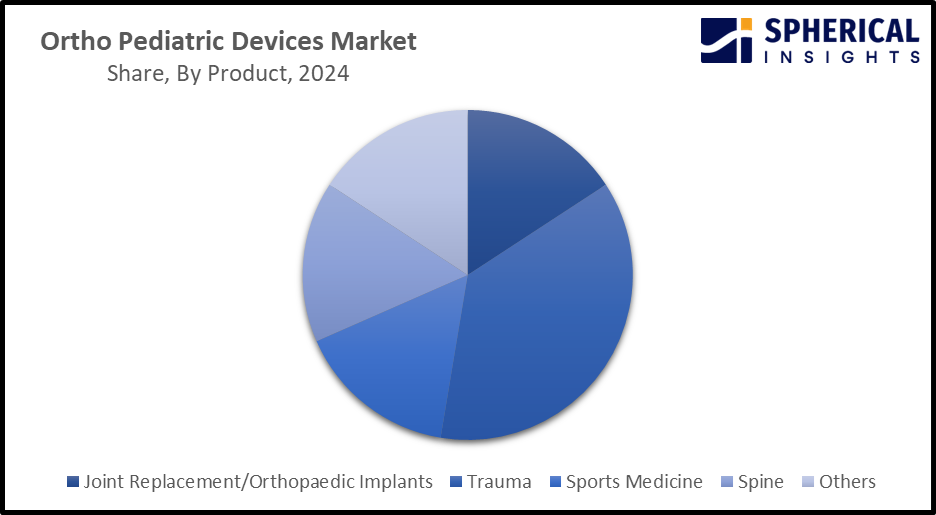 Ortho Pediatric Devices Market
Share, By Product, 2024

SPHERICAL INSIGHTS

Joint Replacement/Orthopaedic Implants
Trauma
Sports Medicine
Spine
Others